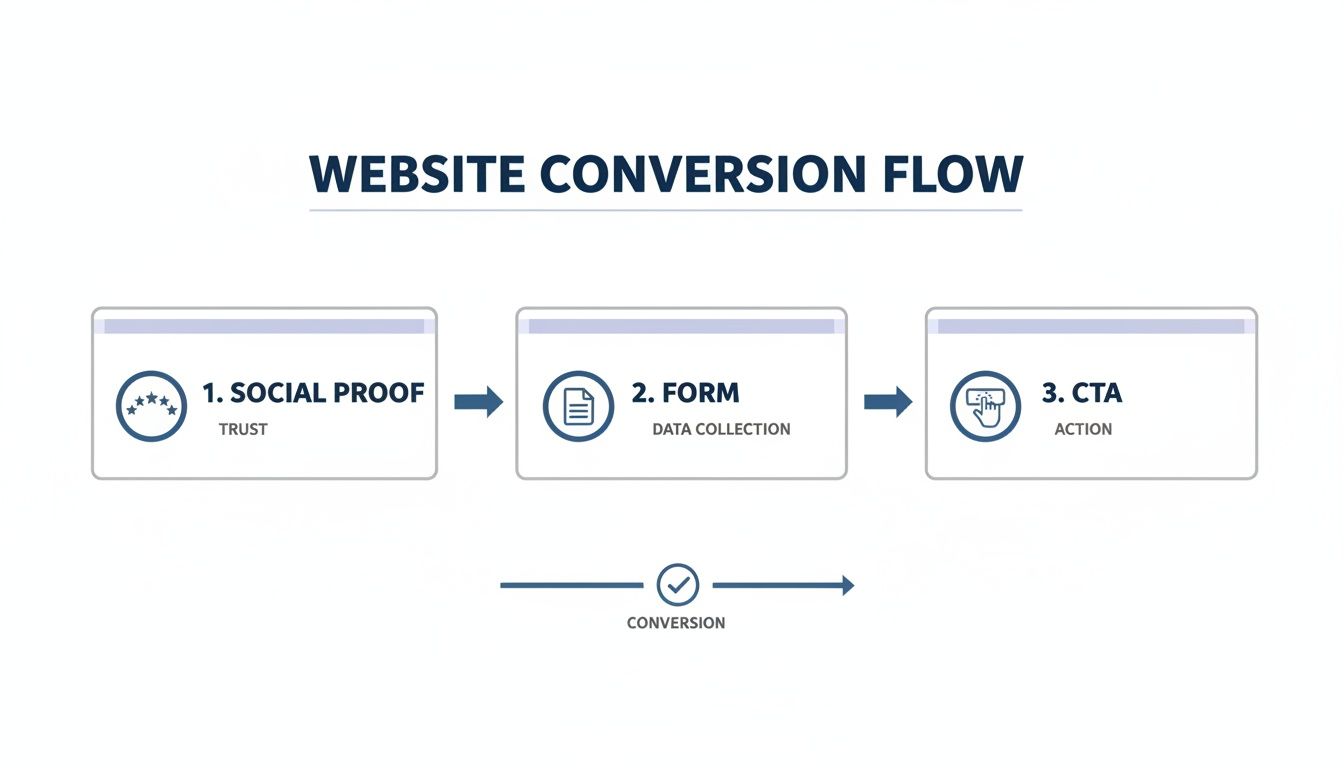 WEBSITE CONVERSION FLOW

1. SOCIAL PROOF
TRUST

2. FORM
DATA COLLECTION

3. CTA
ACTION

CONVERSION